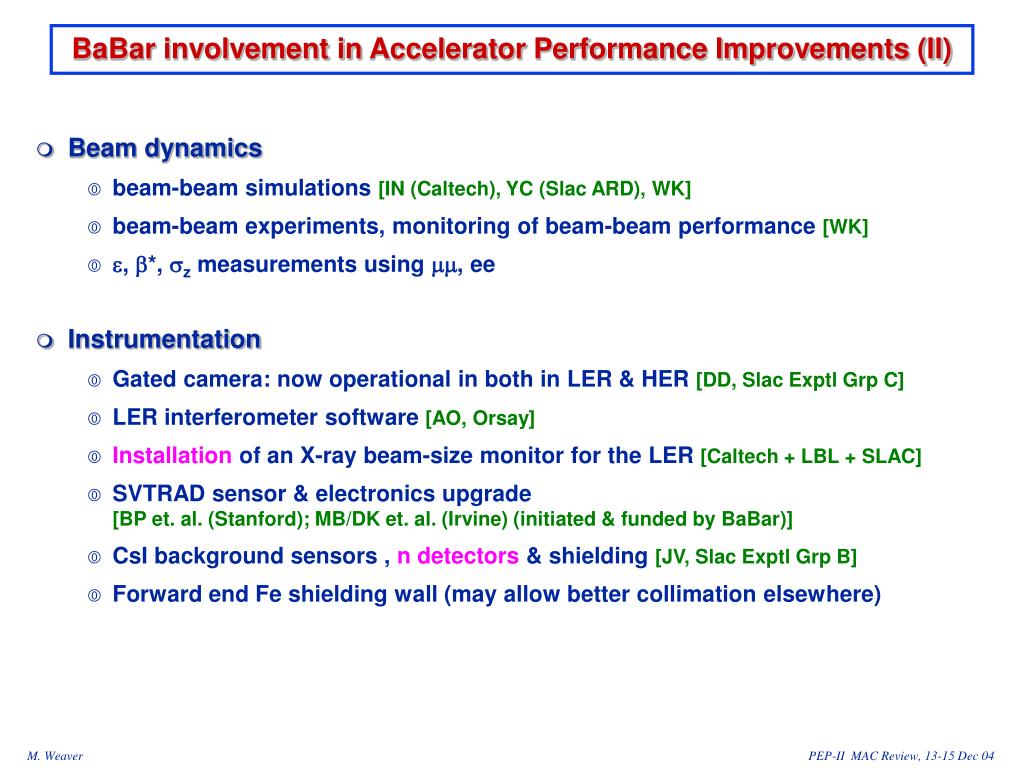 BaBar involvement in Accelerator Performance Improvements (II)

Beam dynamics

beam-beam simulations [IN (Caltech), YC (Slac ARD), WK]

beam-beam experiments, monitoring of beam-beam performance [WK]

$\varepsilon$, $\beta^*$, $\sigma_z$ measurements using $\mu\mu$, ee

Instrumentation

Gated camera: now operational in both in LER & HER [DD, Slac Exptl Grp C]

LER interferometer software [AO, Orsay]

Installation of an X-ray beam-size monitor for the LER [Caltech + LBL + SLAC]

SVTRAD sensor & electronics upgrade [BP et. al. (Stanford); MB/DK et. al. (Irvine) (initiated & funded by BaBar)]

CsI background sensors , n detectors & shielding [JV, Slac Exptl Grp B]

Forward end Fe shielding wall (may allow better collimation elsewhere)

M. Weaver

PEP-II MAC Review, 13-15 Dec 04